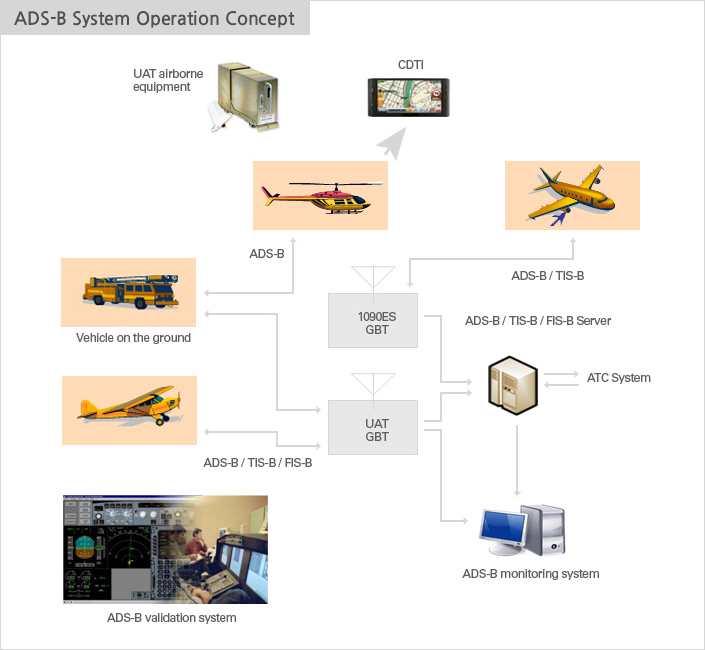 ADS-B System Operation Concept

UAT airborne equipment

CDTI

ADS-B

ADS-B / TIS-B

Vehicle on the ground

1090ES GBT

ADS-B / TIS-B / FIS-B Server

ATC System

UAT GBT

ADS-B / TIS-B / FIS-B

ADS-B monitoring system

ADS-B validation system